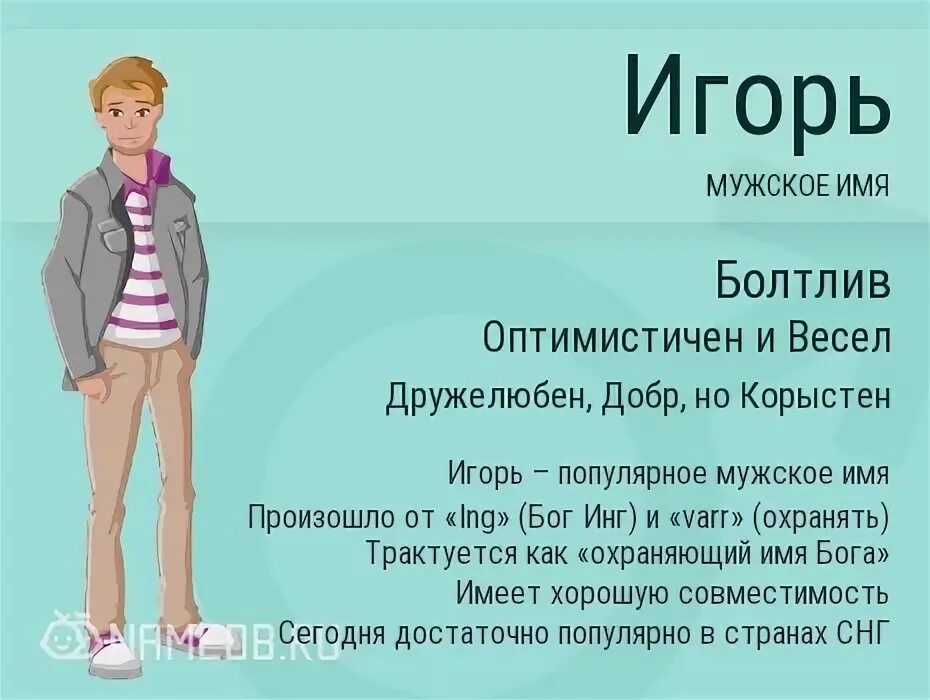 Игорь
МУЖСКОЕ ИМЯ

Болтлив
Оптимистичен и Весел
Дружелюбен, Добр, но Корыстен

Игорь – популярное мужское имя
Произошло от «Ing» (Бог Инг) и «varr» (охранять)
Трактуется как «охраняющий имя Бога»
Имеет хорошую совместимость
Сегодня достаточно популярно в странах СНГ

NAMEOB.RU